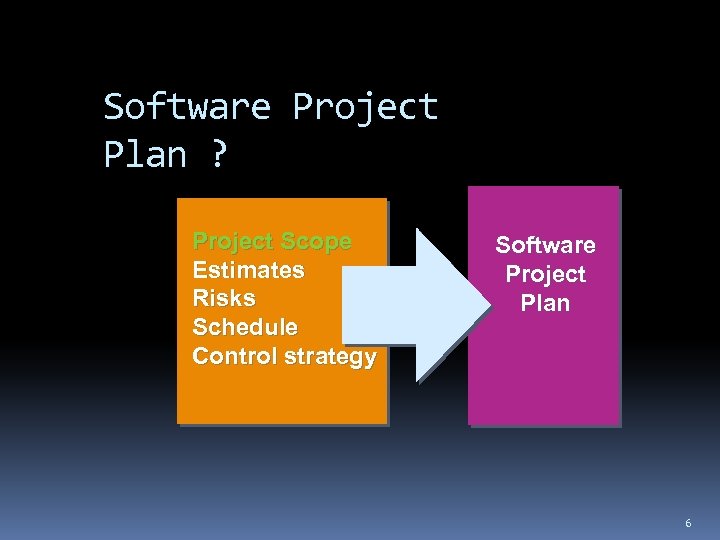 Software Project Plan ?

Project Scope
Estimates
Risks
Schedule
Control strategy

Software Project Plan

6